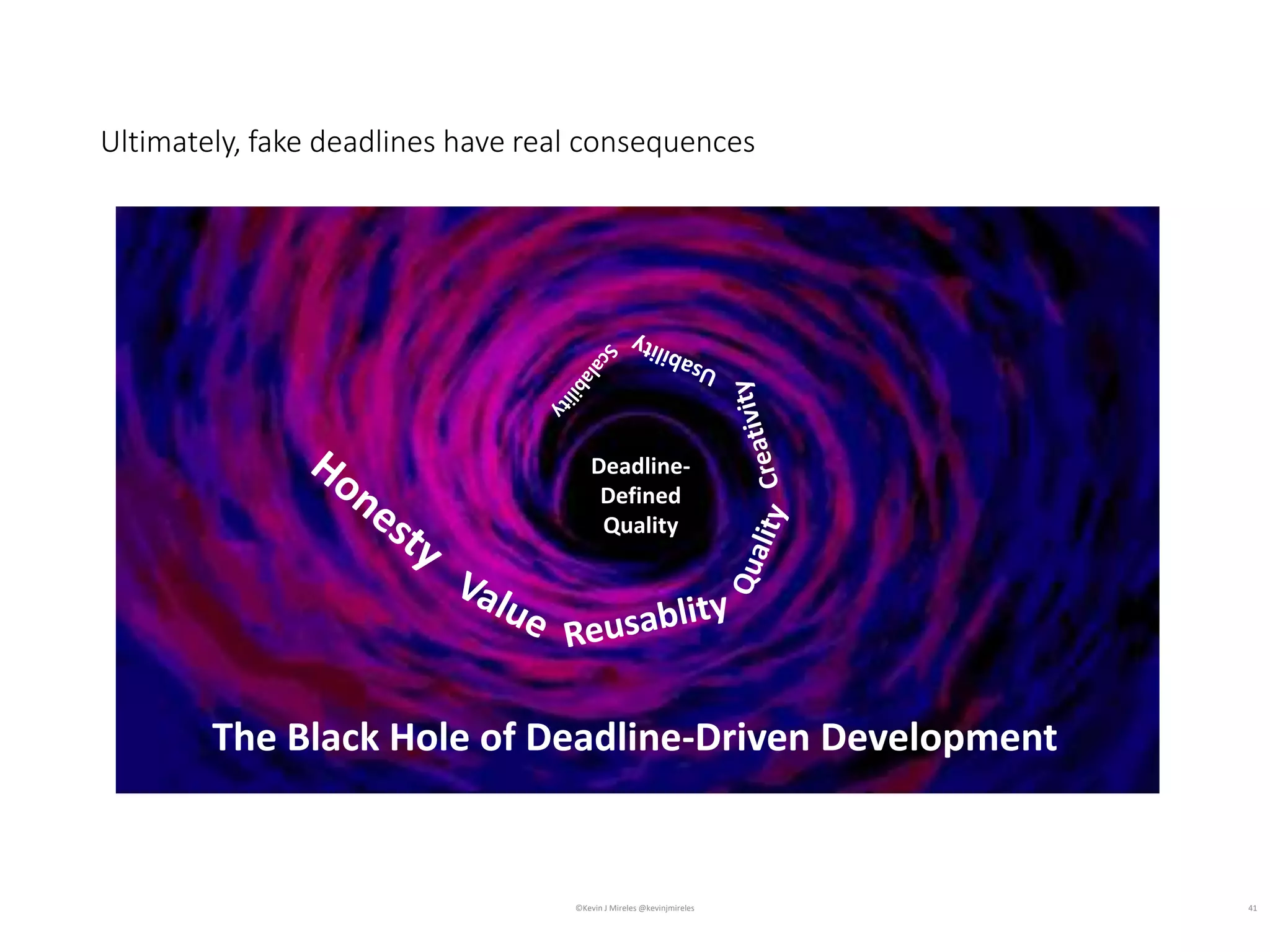 Ultimately, fake deadlines have real consequences

Honesty Value Reusablity Quality Creativity Usability Scalability

Deadline-Defined Quality

The Black Hole of Deadline-Driven Development

©Kevin J Mireles @kevinjmireles

41